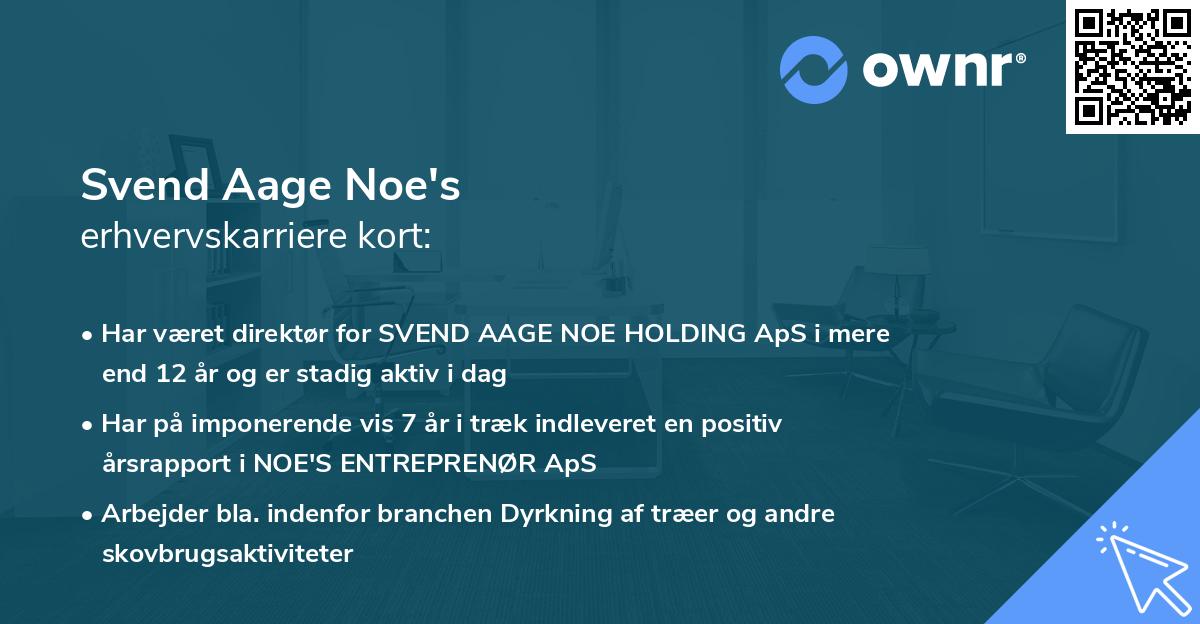 ownr®

Svend Aage Noe's
erhvervskarriere kort:

• Har været direktør for SVEND AAGE NOE HOLDING ApS i mere end 12 år og er stadig aktiv i dag
• Har på imponerende vis 7 år i træk indleveret en positiv årsrapport i NOE'S ENTREPRENØR ApS
• Arbejder bla. indenfor branchen Dyrkning af træer og andre skovbrugsaktiviteter